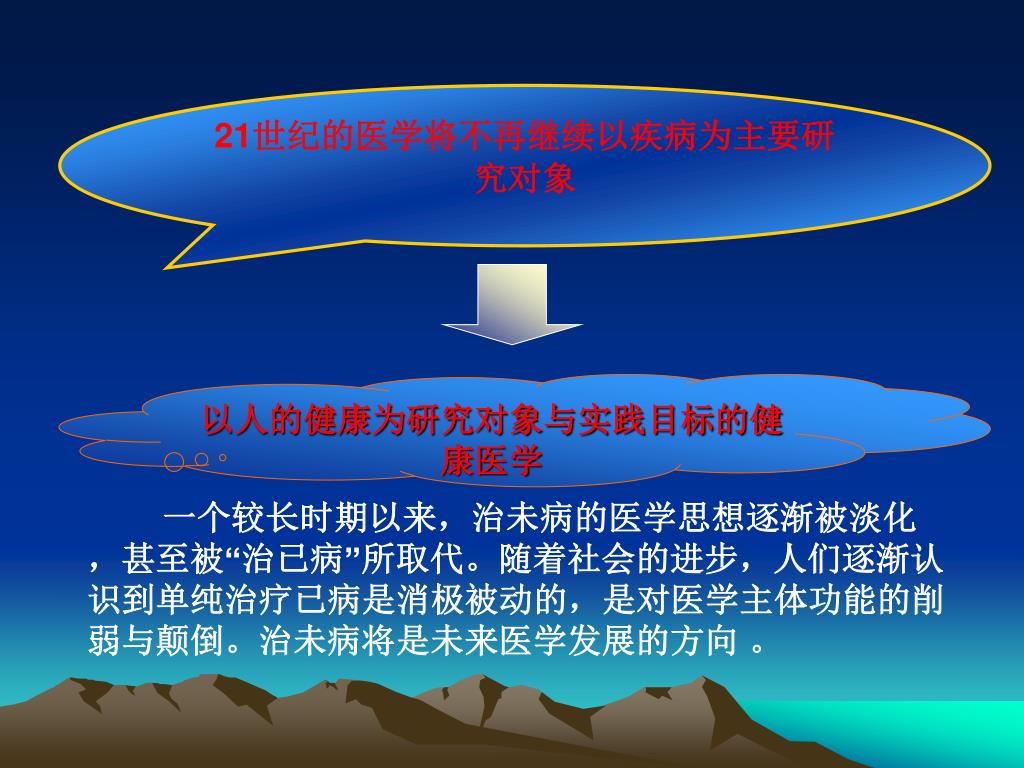 21世纪的医学将不再继续以疾病为主要研究对象

以人的健康为研究对象与实践目标的健康医学

一个较长时期以来，治未病的医学思想逐渐被淡化，甚至被“治已病”所取代。随着社会的进步，人们逐渐认识到单纯治疗已病是消极被动的，是对医学主体功能的削弱与颠倒。治未病将是未来医学发展的方向 。